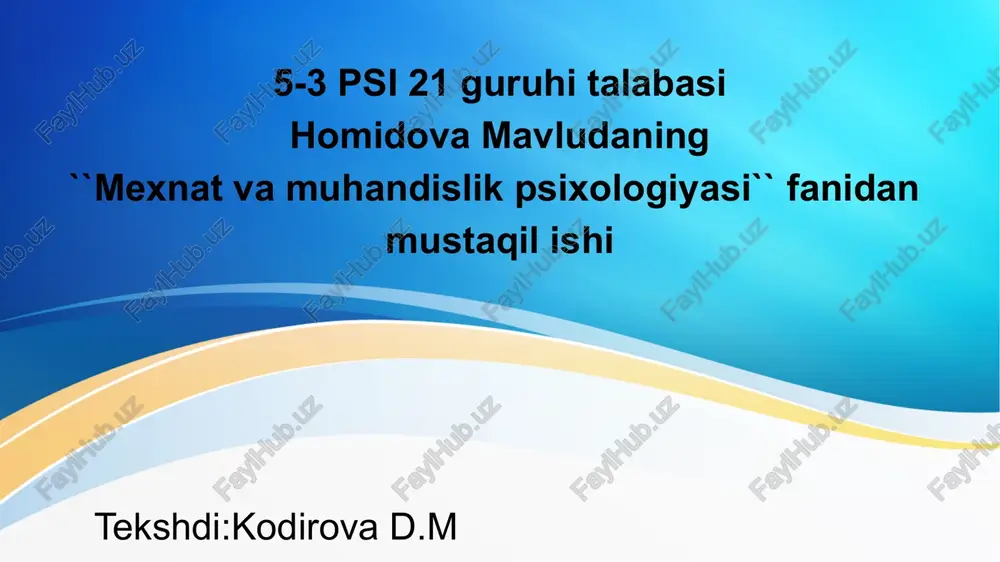 5-3 PSI 21 guruhi talabasi
Homidova Mavludaning
``Mexnat va muhandislik psixologiyasi`` fanidan mustaqil ishi

Tekshdi:Kodirova D.M

FaylHub.uz